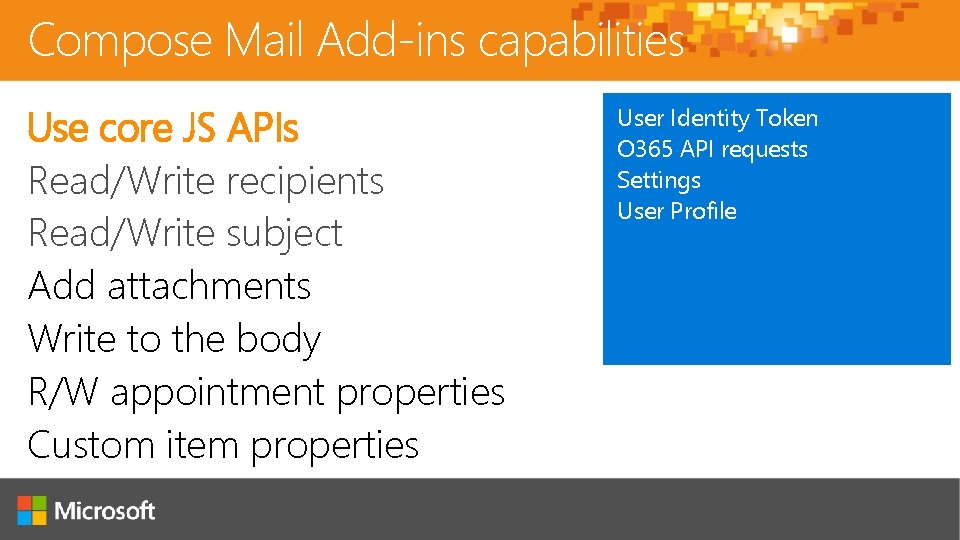 Compose Mail Add-ins capabilities

Use core JS APIs
Read/Write recipients
Read/Write subject
Add attachments
Write to the body
R/W appointment properties
Custom item properties

User Identity Token
O365 API requests
Settings
User Profile

Microsoft